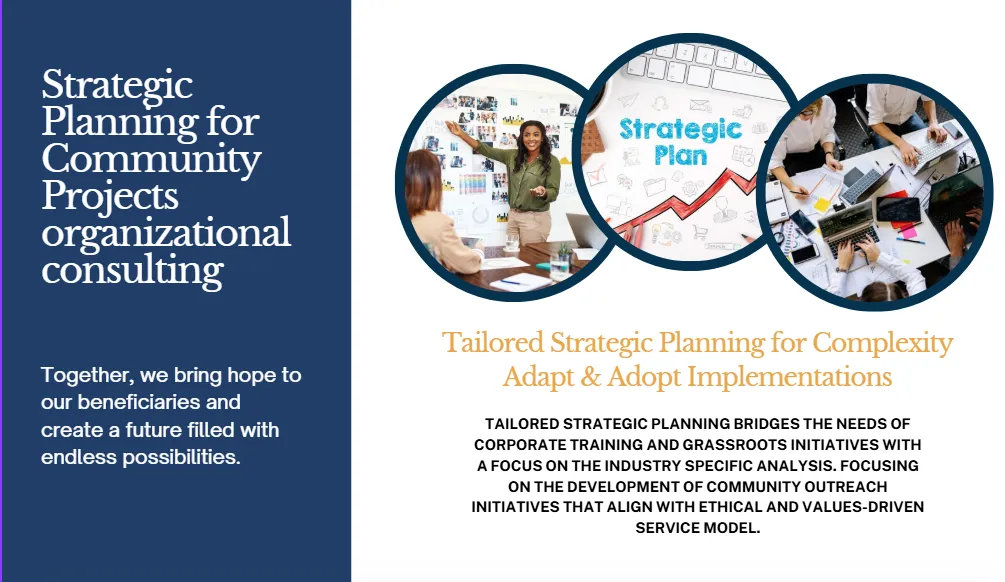 Strategic Planning for Community Projects organizational consulting

Together, we bring hope to our beneficiaries and create a future filled with endless possibilities.

Strategic Plan

Tailored Strategic Planning for Complexity Adapt & Adopt Implementations

TAILORED STRATEGIC PLANNING BRIDGES THE NEEDS OF CORPORATE TRAINING AND GRASSROOTS INITIATIVES WITH A FOCUS ON THE INDUSTRY SPECIFIC ANALYSIS. FOCUSING ON THE DEVELOPMENT OF COMMUNITY OUTREACH INITIATIVES THAT ALIGN WITH ETHICAL AND VALUES-DRIVEN SERVICE MODEL.